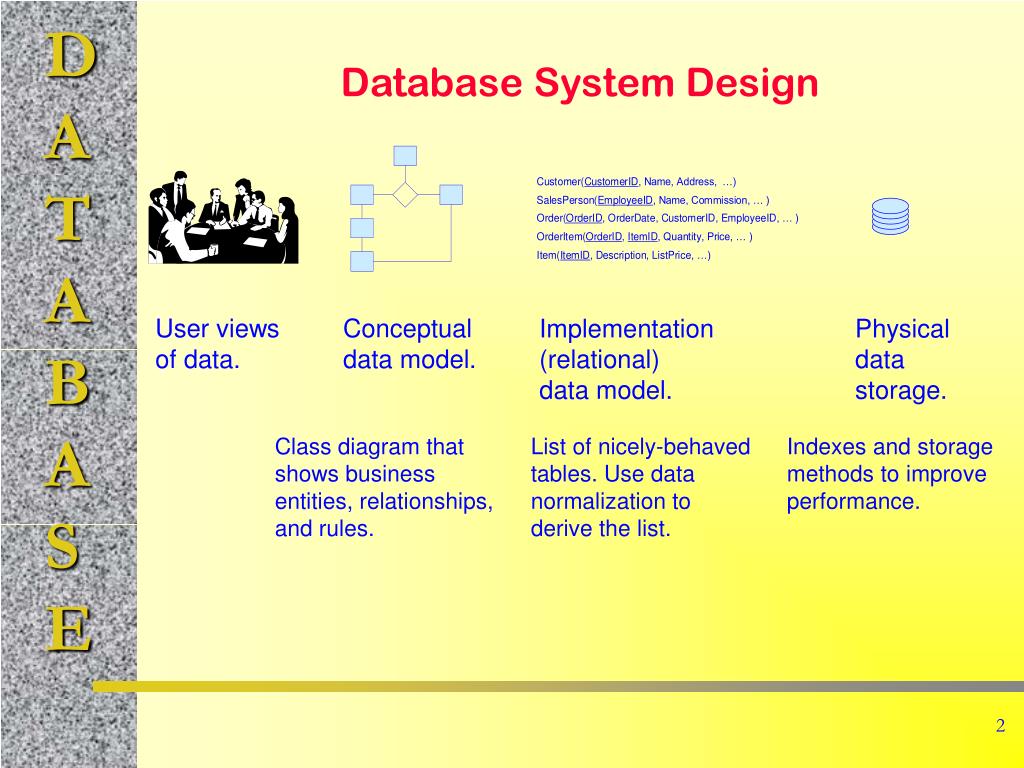 D
A
T
A
B
A
S
E

Database System Design

Customer(CustomerID, Name, Address, …)
SalesPerson(EmployeeID, Name, Commission, … )
Order(OrderID, OrderDate, CustomerID, EmployeeID, … )
OrderItem(OrderID, ItemID, Quantity, Price, … )
Item(ItemID, Description, ListPrice, …)

User views of data.

Conceptual data model.

Implementation (relational) data model.

Physical data storage.

Class diagram that shows business entities, relationships, and rules.

List of nicely-behaved tables. Use data normalization to derive the list.

Indexes and storage methods to improve performance.

2